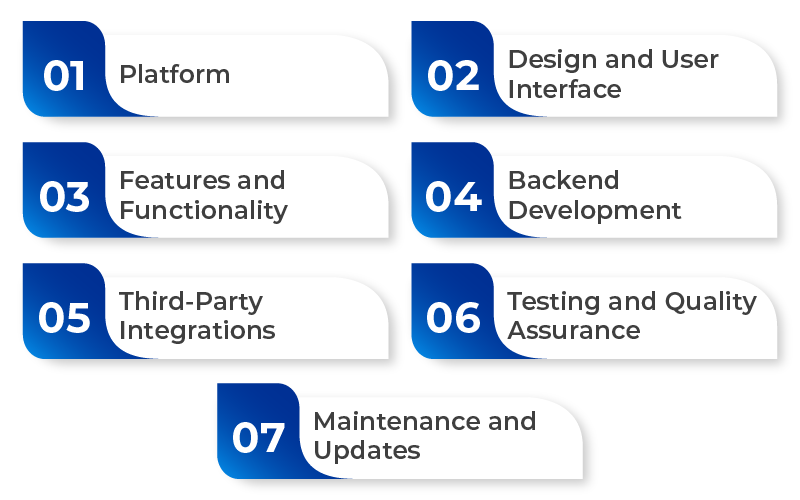 01 Platform

02 Design and User Interface

03 Features and Functionality

04 Backend Development

05 Third-Party Integrations

06 Testing and Quality Assurance

07 Maintenance and Updates